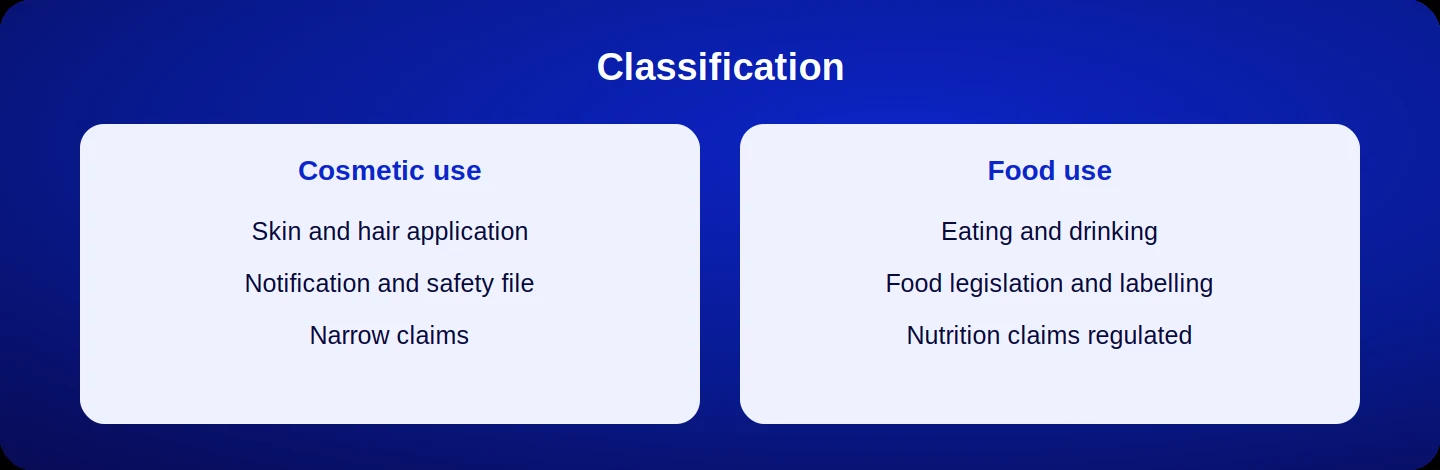 Classification

Cosmetic use

Skin and hair application

Notification and safety file

Narrow claims

Food use

Eating and drinking

Food legislation and labelling

Nutrition claims regulated